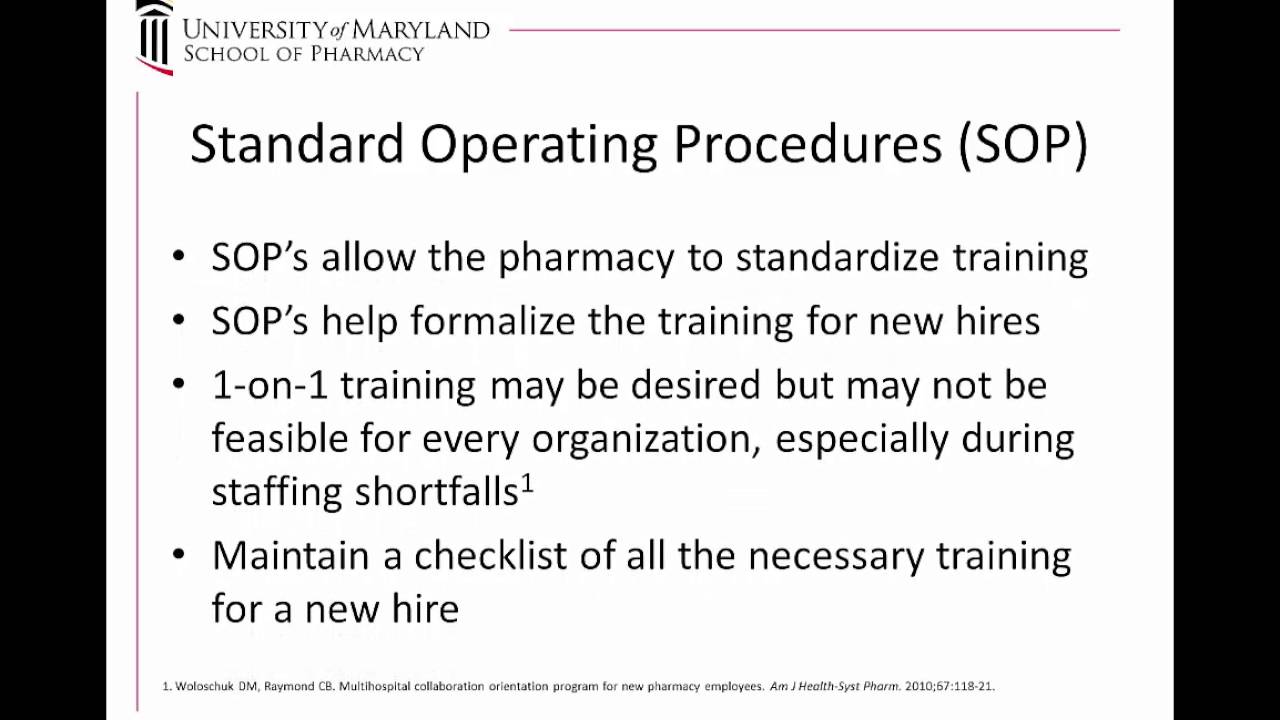 UNIVERSITY of MARYLAND
SCHOOL OF PHARMACY

Standard Operating Procedures (SOP)

• SOP's allow the pharmacy to standardize training
• SOP's help formalize the training for new hires
• 1-on-1 training may be desired but may not be feasible for every organization, especially during staffing shortfalls$^1$
• Maintain a checklist of all the necessary training for a new hire

1. Woloschuk DM, Raymond CB. Multihospital collaboration orientation program for new pharmacy employees. Am J Health-Syst Pharm. 2010;67:118-21.